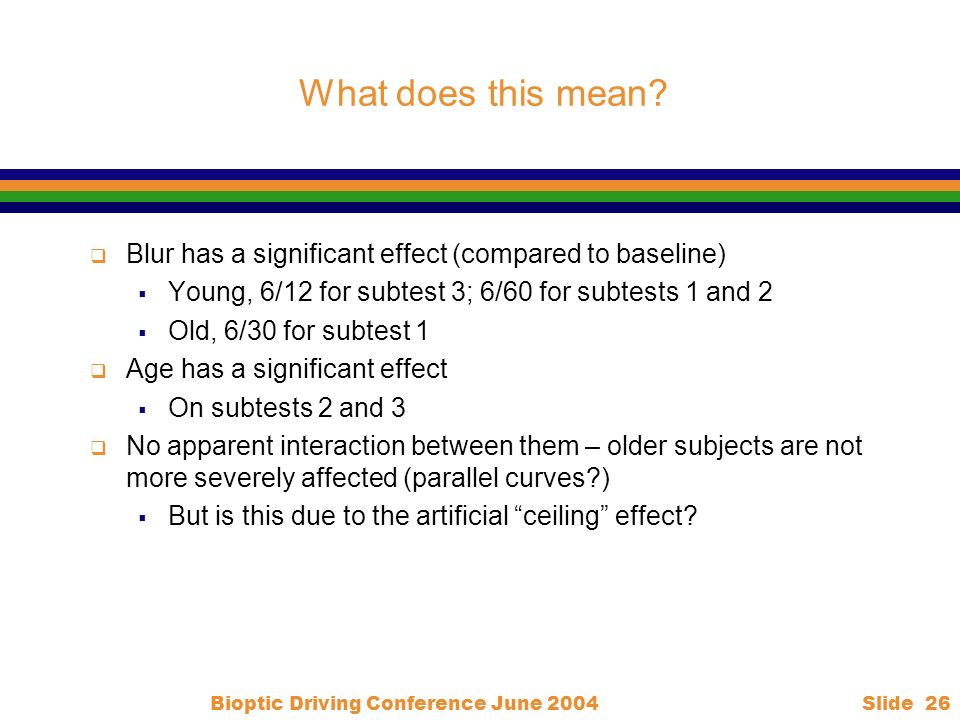 What does this mean?

- Blur has a significant effect (compared to baseline)
  - Young, 6/12 for subtest 3; 6/60 for subtests 1 and 2
  - Old, 6/30 for subtest 1
- Age has a significant effect
  - On subtests 2 and 3
- No apparent interaction between them – older subjects are not more severely affected (parallel curves?)
  - But is this due to the artificial “ceiling” effect?

Bioptic Driving Conference June 2004

Slide 26